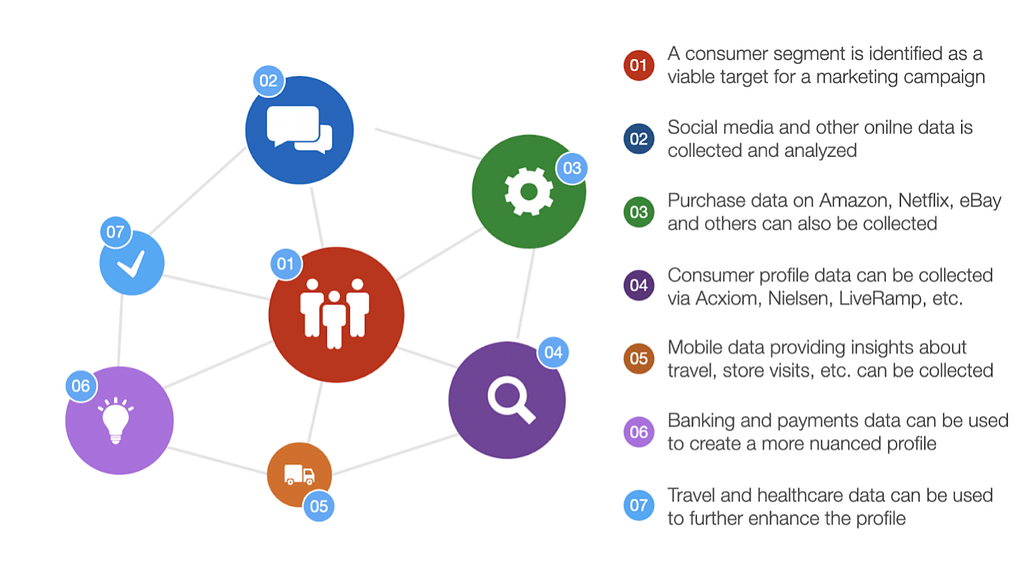 02

03

07

01

04

06

05

01 A consumer segment is identified as a viable target for a marketing campaign

02 Social media and other onilne data is collected and analyzed

03 Purchase data on Amazon, Netflix, eBay and others can also be collected

04 Consumer profile data can be collected via Acxiom, Nielsen, LiveRamp, etc.

05 Mobile data providing insights about travel, store visits, etc. can be collected

06 Banking and payments data can be used to create a more nuanced profile

07 Travel and healthcare data can be used to further enhance the profile